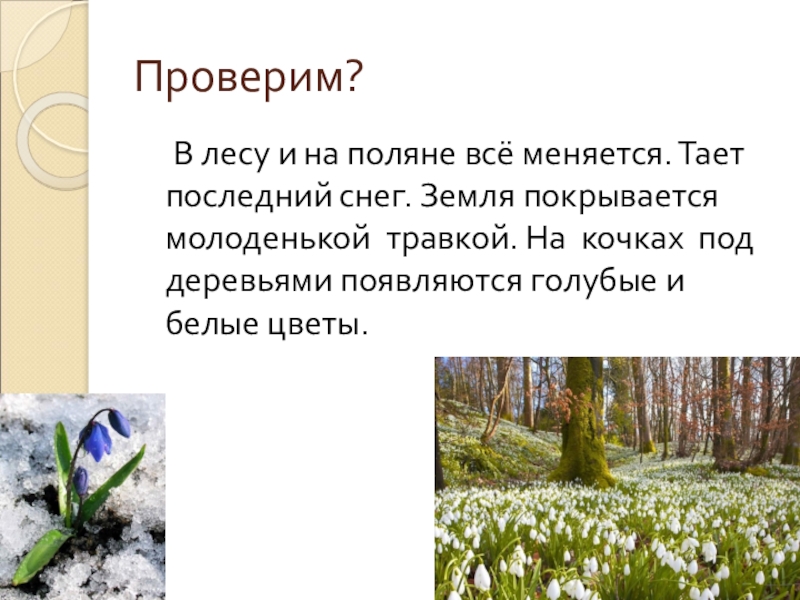 Проверим?

В лесу и на поляне всё меняется. Тает последний снег. Земля покрывается молоденькой травкой. На кочках под деревьями появляются голубые и белые цветы.